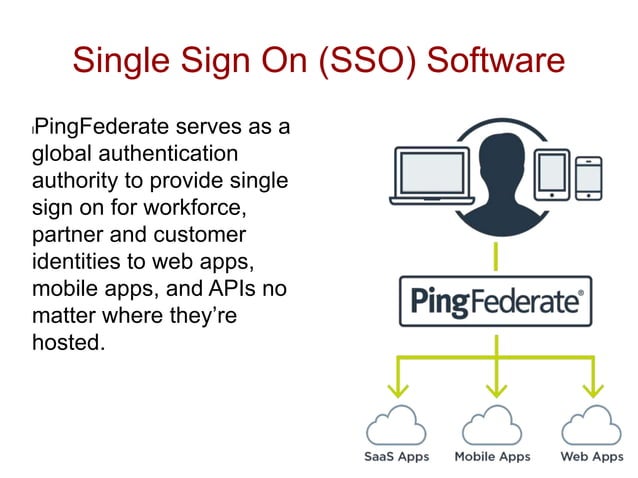 Single Sign On (SSO) Software

PingFederate serves as a global authentication authority to provide single sign on for workforce, partner and customer identities to web apps, mobile apps, and APIs no matter where they're hosted.

PingFederate®

SaaS Apps

Mobile Apps

Web Apps